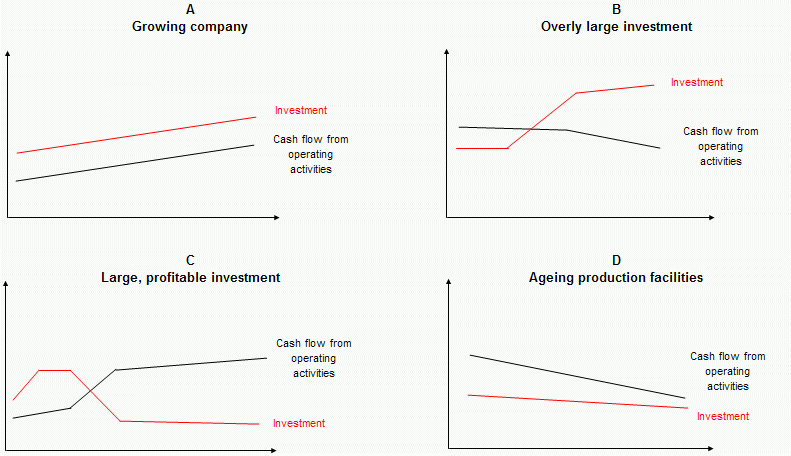 A
Growing company

Investment

Cash flow from operating activities

B
Overly large investment

Investment

Cash flow from operating activities

C
Large, profitable investment

Cash flow from operating activities

Investment

D
Ageing production facilities

Cash flow from operating activities

Investment